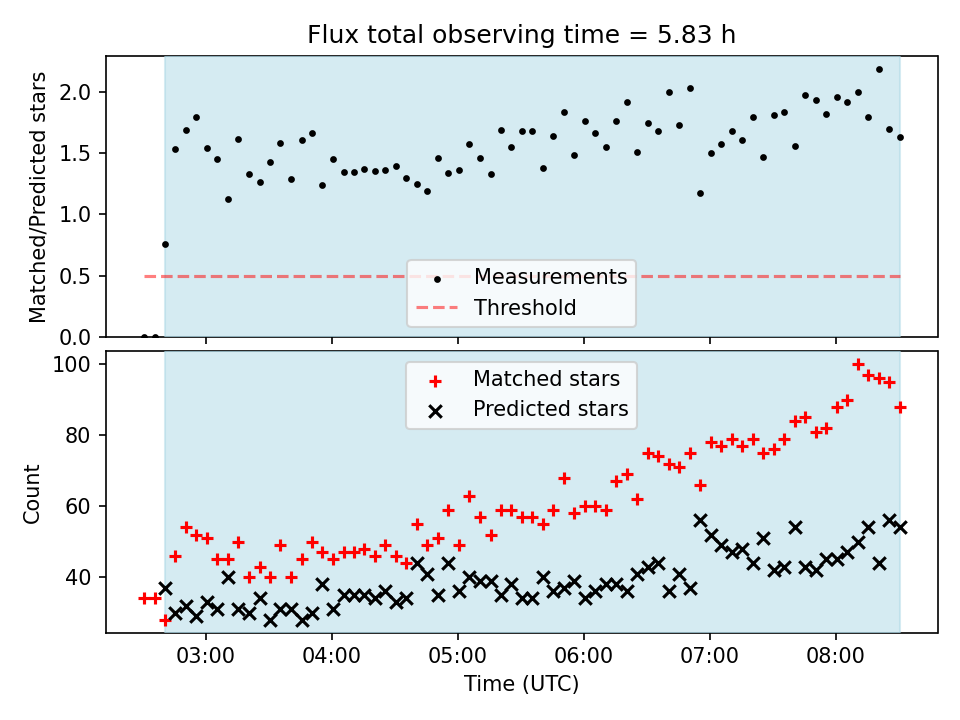 Flux total observing time = 5.83 h

Matched/Predicted stars

2.0
1.5
1.0
0.5
0.0

Measurements
Threshold

Count

100
80
60
40

Matched stars
Predicted stars

03:00
04:00
05:00
06:00
07:00
08:00

Time (UTC)